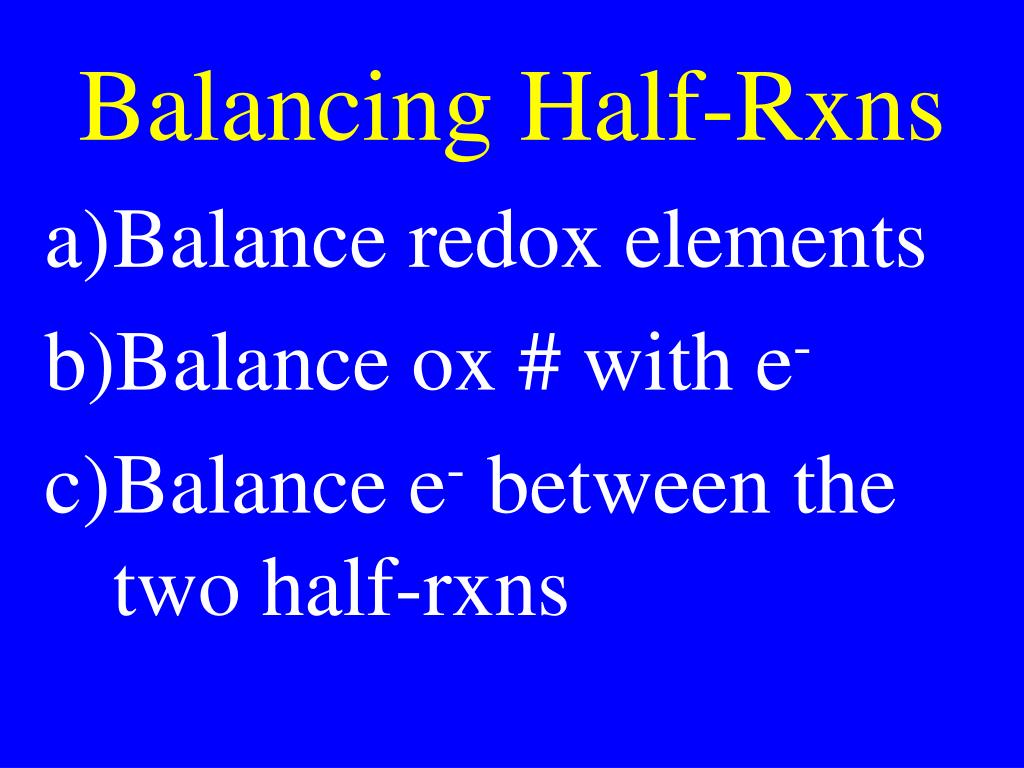 Balancing Half-Rxns

a)Balance redox elements

b)Balance ox # with $e^-$

c)Balance $e^-$ between the two half-rxns